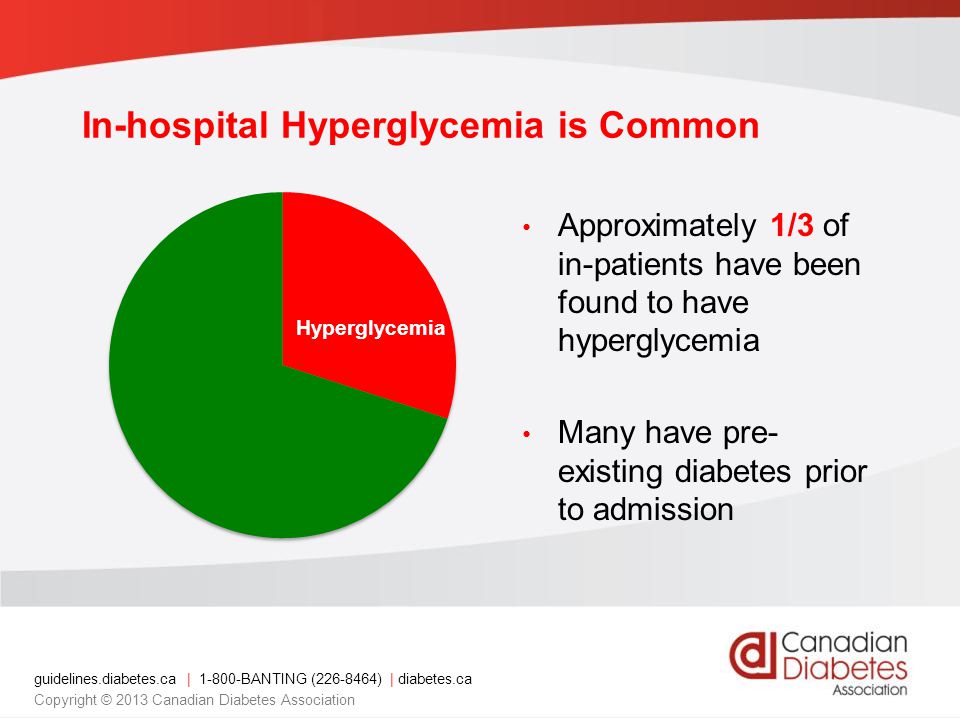 In-hospital Hyperglycemia is Common

Hyperglycemia

• Approximately 1/3 of in-patients have been found to have hyperglycemia

• Many have pre-existing diabetes prior to admission

guidelines.diabetes.ca | 1-800-BANTING (226-8464) | diabetes.ca
Copyright © 2013 Canadian Diabetes Association

Canadian Diabetes Association